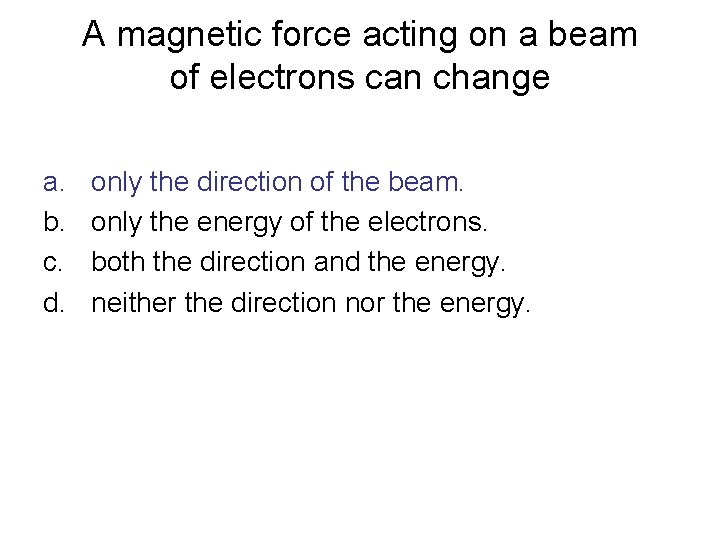 A magnetic force acting on a beam of electrons can change

a. only the direction of the beam.
b. only the energy of the electrons.
c. both the direction and the energy.
d. neither the direction nor the energy.